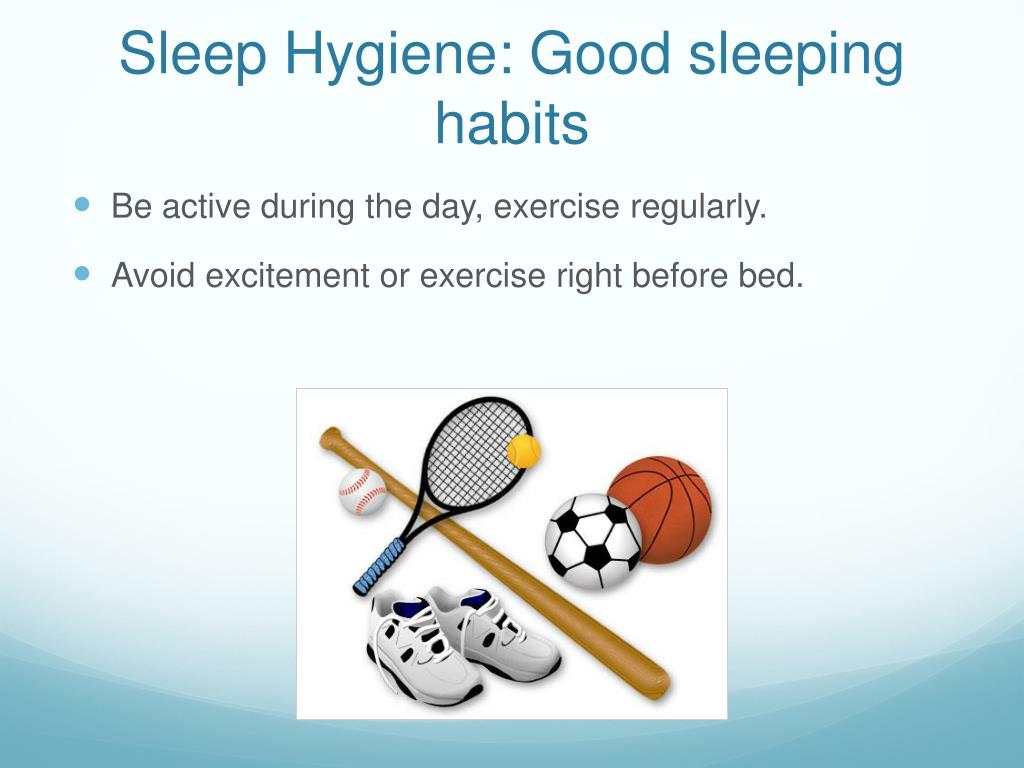 Sleep Hygiene: Good sleeping habits

- Be active during the day, exercise regularly.
- Avoid excitement or exercise right before bed.